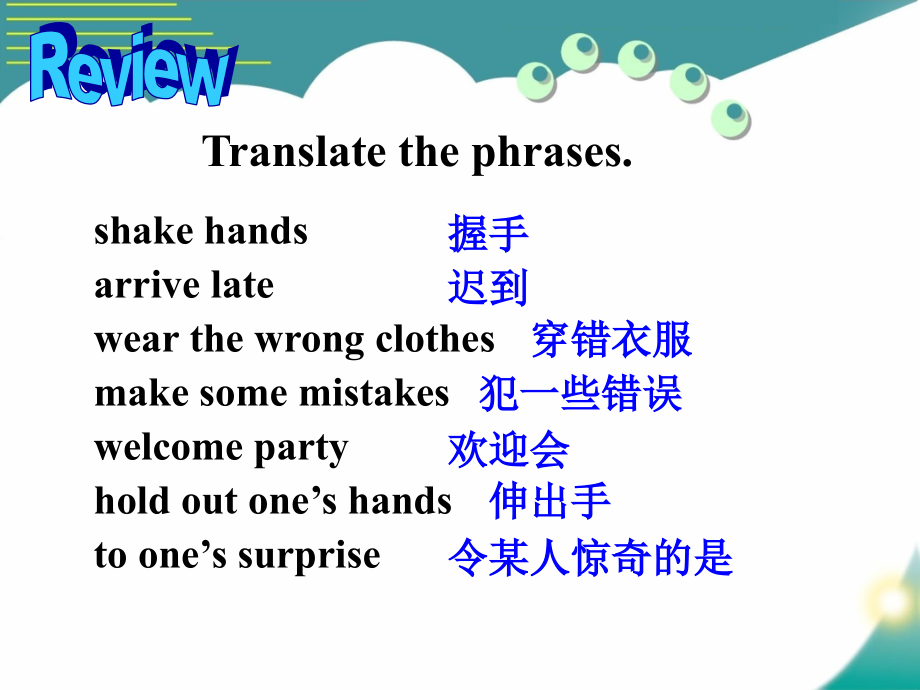 Review

Translate the phrases.

shake hands 握手
arrive late 迟到
wear the wrong clothes 穿错衣服
make some mistakes 犯一些错误
welcome party 欢迎会
hold out one’s hands 伸出手
to one’s surprise 令某人惊奇的是